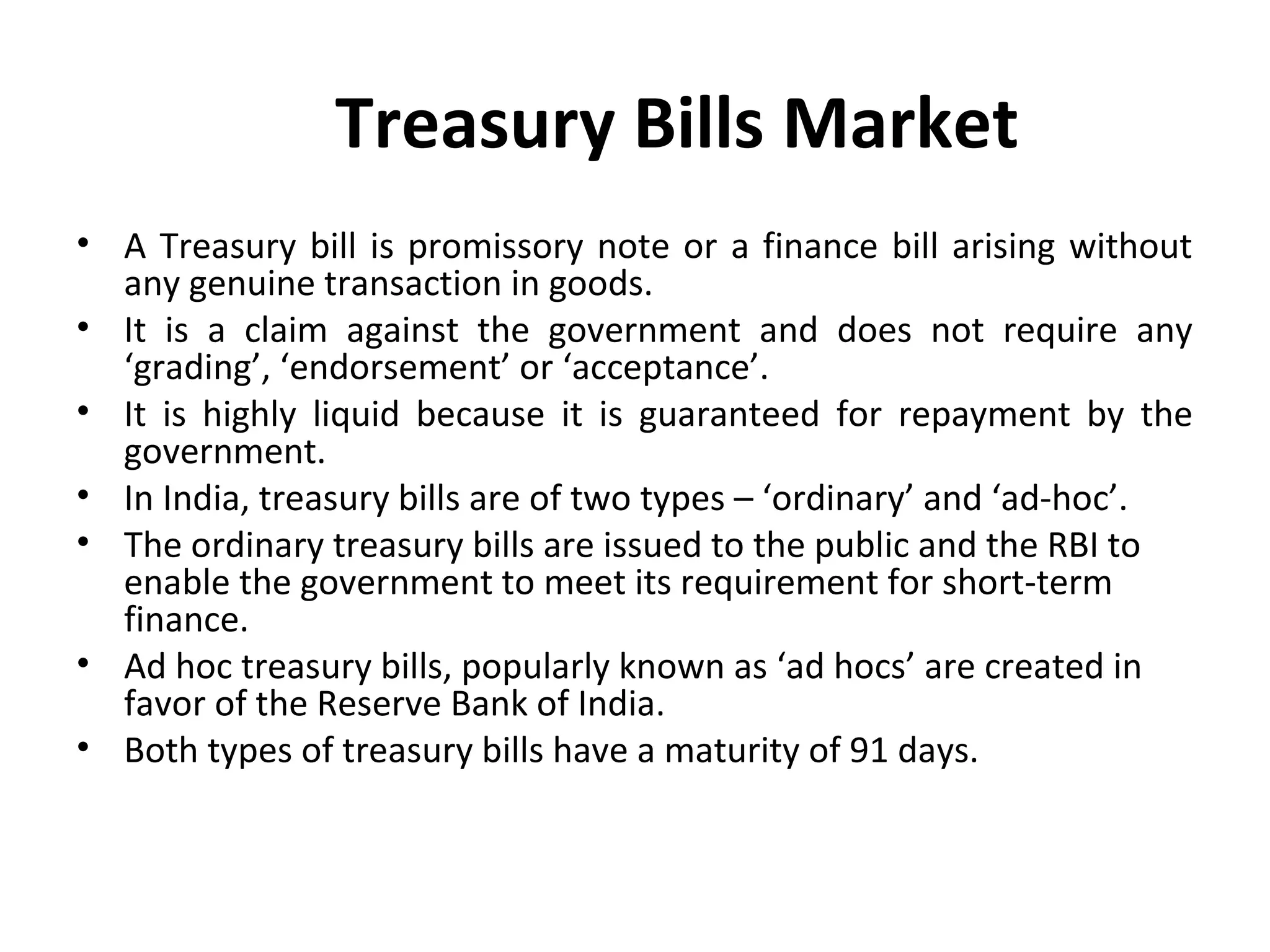 Treasury Bills Market

• A Treasury bill is promissory note or a finance bill arising without any genuine transaction in goods.
• It is a claim against the government and does not require any ‘grading’, ‘endorsement’ or ‘acceptance’.
• It is highly liquid because it is guaranteed for repayment by the government.
• In India, treasury bills are of two types – ‘ordinary’ and ‘ad-hoc’.
• The ordinary treasury bills are issued to the public and the RBI to enable the government to meet its requirement for short-term finance.
• Ad hoc treasury bills, popularly known as ‘ad hocs’ are created in favor of the Reserve Bank of India.
• Both types of treasury bills have a maturity of 91 days.